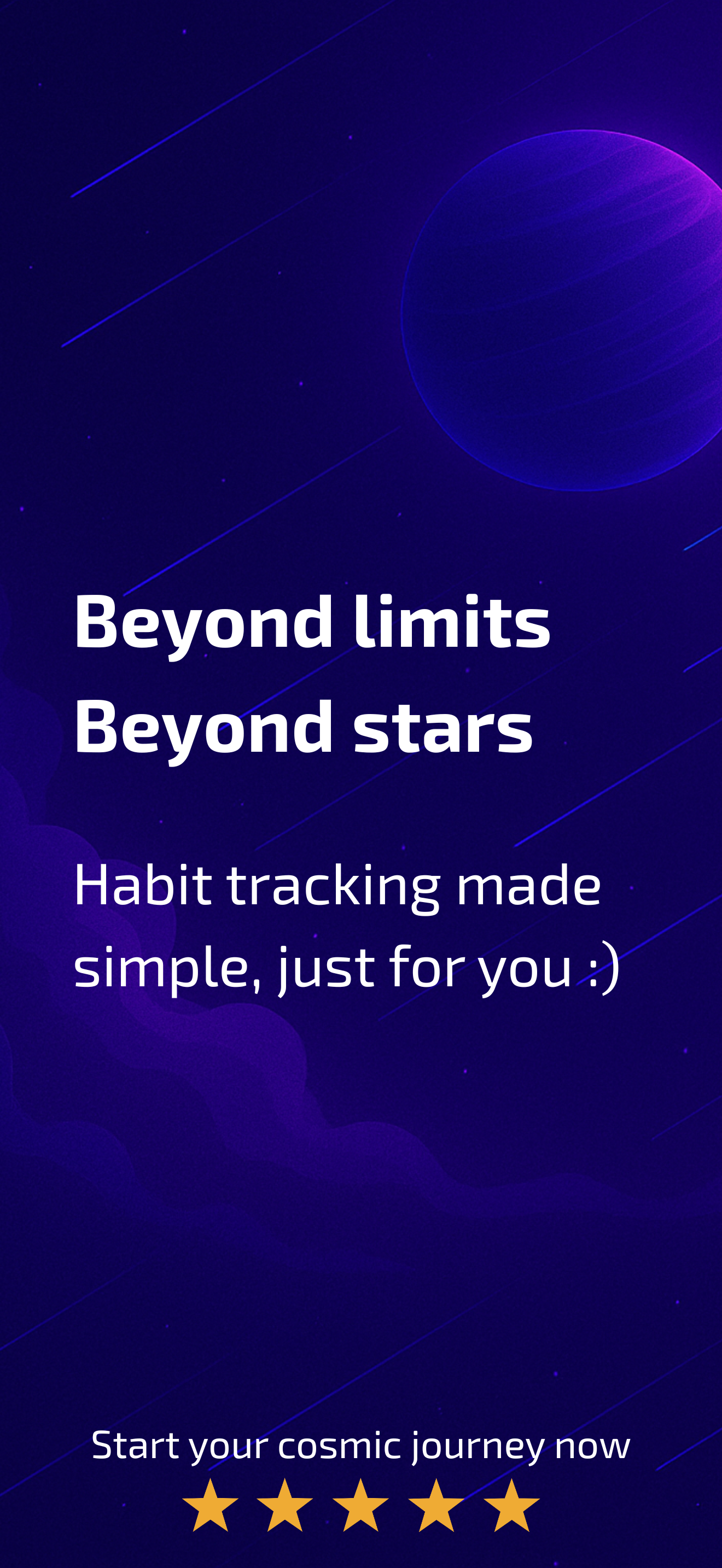 Beyond limits
Beyond stars

Habit tracking made simple, just for you :)

Start your cosmic journey now
★★★★★